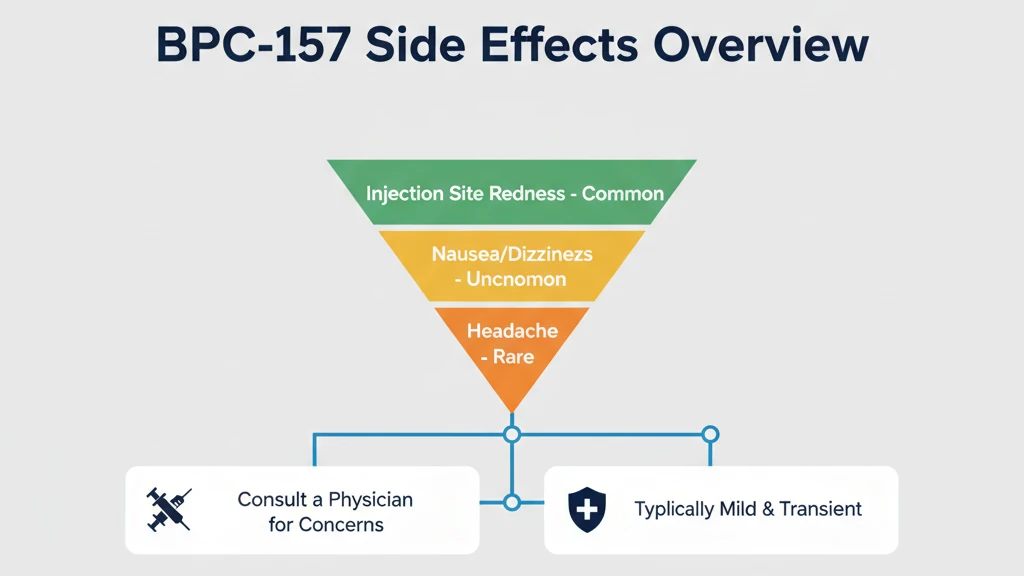 BPC-157 Side Effects Overview

Injection Site Redness - Common

Nausea/Dizzinezs - Uncnomon

Headache - Rare

Consult a Physician for Concerns

Typlically Mild & Transient